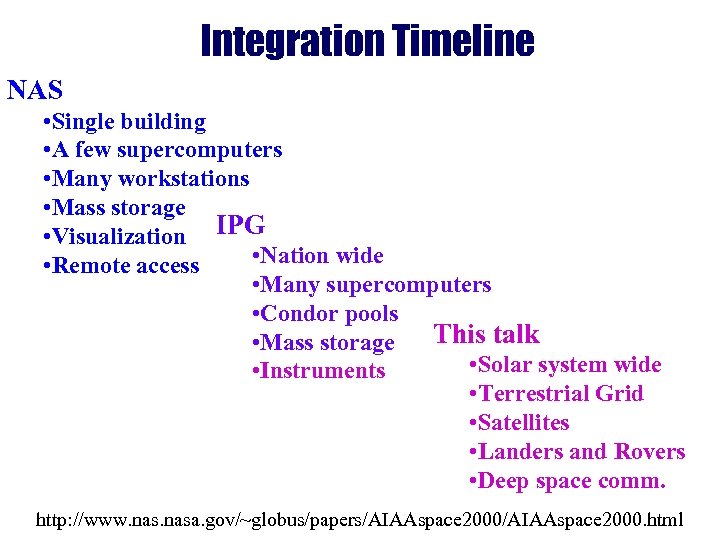 Integration Timeline

NAS

•Single building
•A few supercomputers
•Many workstations
•Mass storage
•Visualization
•Remote access

IPG

•Nation wide
•Many supercomputers
•Condor pools
•Mass storage
•Instruments

This talk

•Solar system wide
•Terrestrial Grid
•Satellites
•Landers and Rovers
•Deep space comm.

http://www.nas.nasa.gov/~globus/papers/AIAAspace2000/AIAAspace2000.html